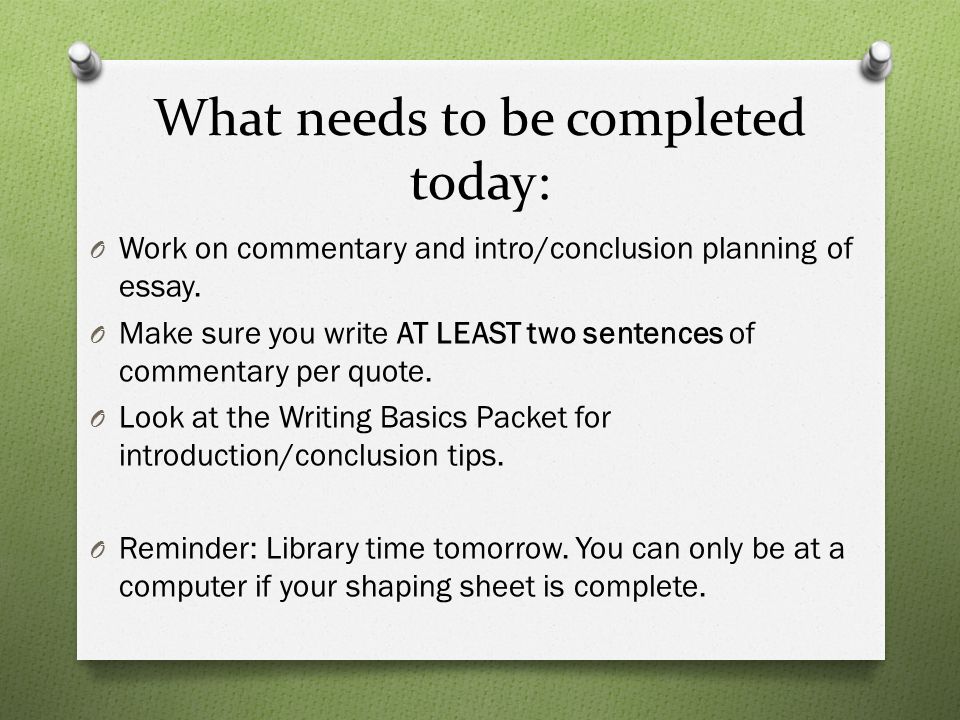 What needs to be completed today:

O Work on commentary and intro/conclusion planning of essay.

O Make sure you write AT LEAST two sentences of commentary per quote.

O Look at the Writing Basics Packet for introduction/conclusion tips.

O Reminder: Library time tomorrow. You can only be at a computer if your shaping sheet is complete.